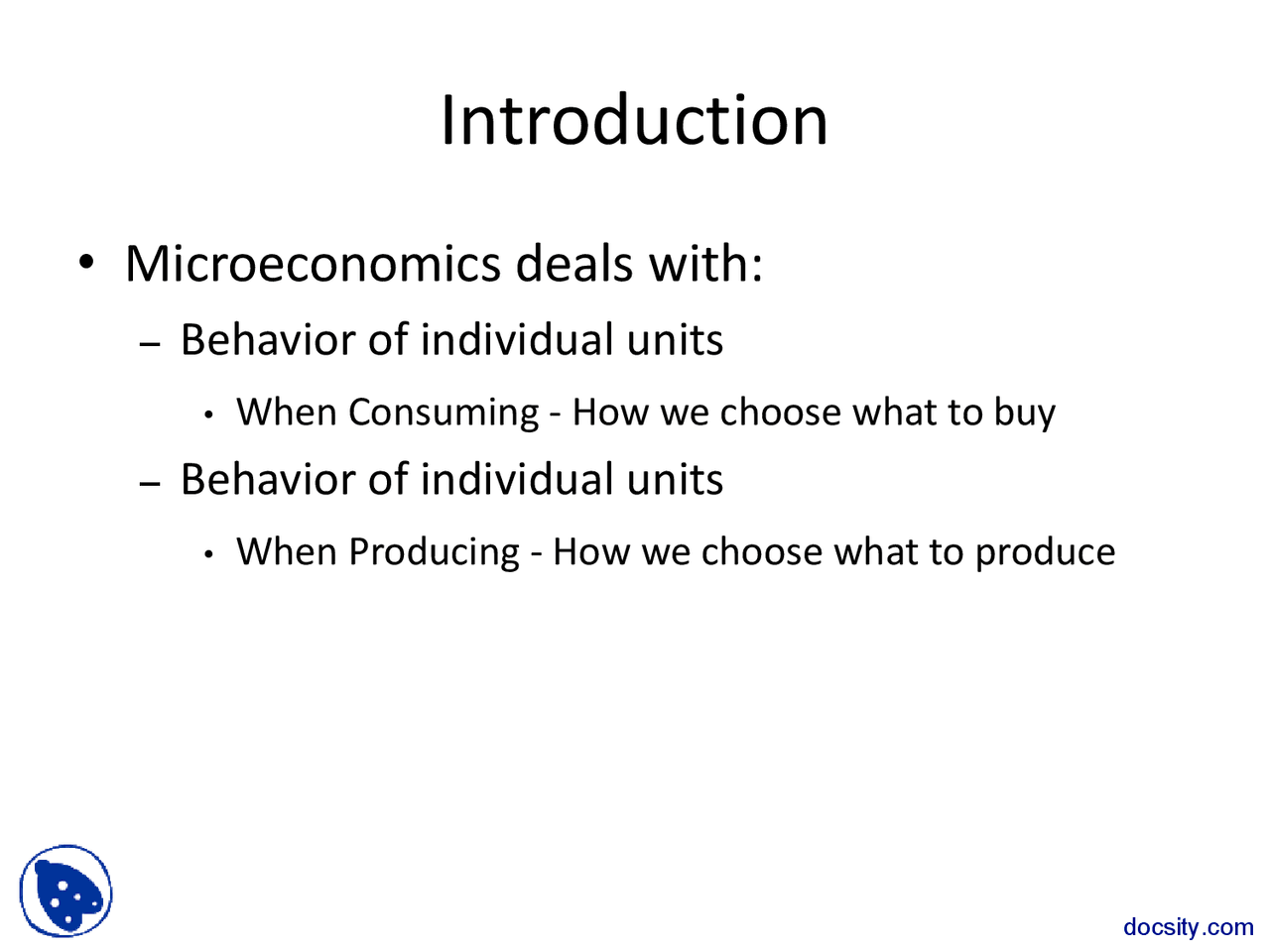 Introduction

• Microeconomics deals with:
  – Behavior of individual units
    • When Consuming - How we choose what to buy
  – Behavior of individual units
    • When Producing - How we choose what to produce

docsity.com